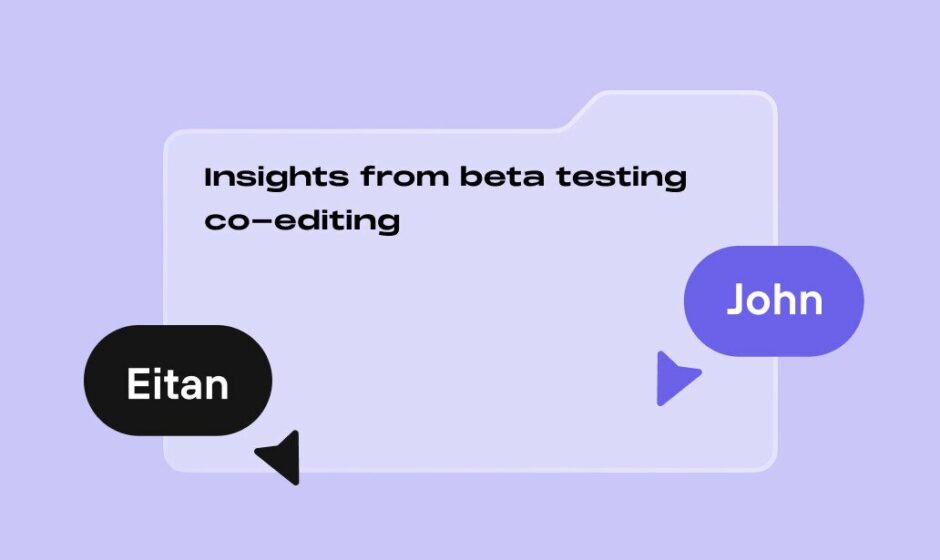 Insights from beta testing co-editing

John

Eitan